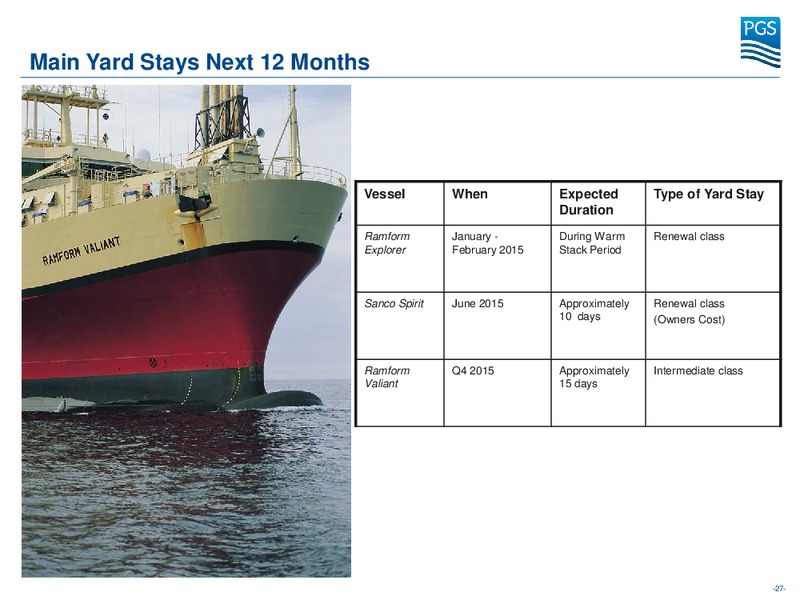 PGS

Main Yard Stays Next 12 Months

RAMFORM VALIANT

| Vessel | When | Expected Duration | Type of Yard Stay |
|---|---|---|---|
| Ramform Explorer | January - February 2015 | During Warm Stack Period | Renewal class |
| Sanco Spirit | June 2015 | Approximately 10 days | Renewal class (Owners Cost) |
| Ramform Valiant | Q4 2015 | Approximately 15 days | Intermediate class |

-27-